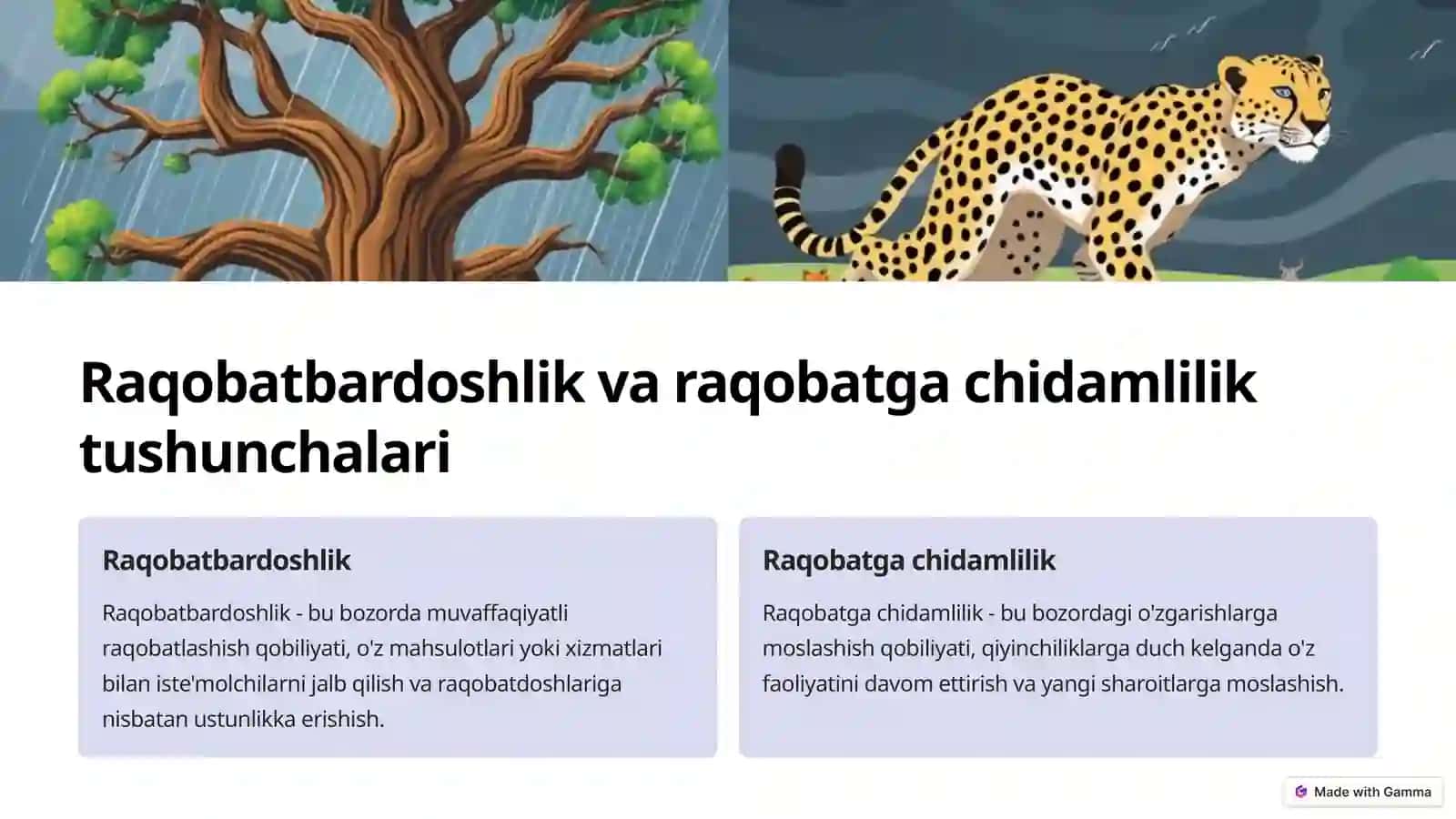 Raqobatbardoshlik va raqobatga chidamlilik tushunchalari

Raqobatbardoshlik

Raqobatbardoshlik - bu bozorda muvaffaqiyatli raqobatlashish qobiliyati, o'z mahsulotlari yoki xizmatlari bilan iste'molchilarni jalb qilish va raqobatdoshlariga nisbatan ustunlikka erishish.

Raqobatga chidamlilik

Raqobatga chidamlilik - bu bozordagi o'zgarishlarga moslashish qobiliyati, qiyinchiliklarga duch kelganda o'z faoliyatini davom ettirish va yangi sharoitlarga moslashish.

Made with Gamma